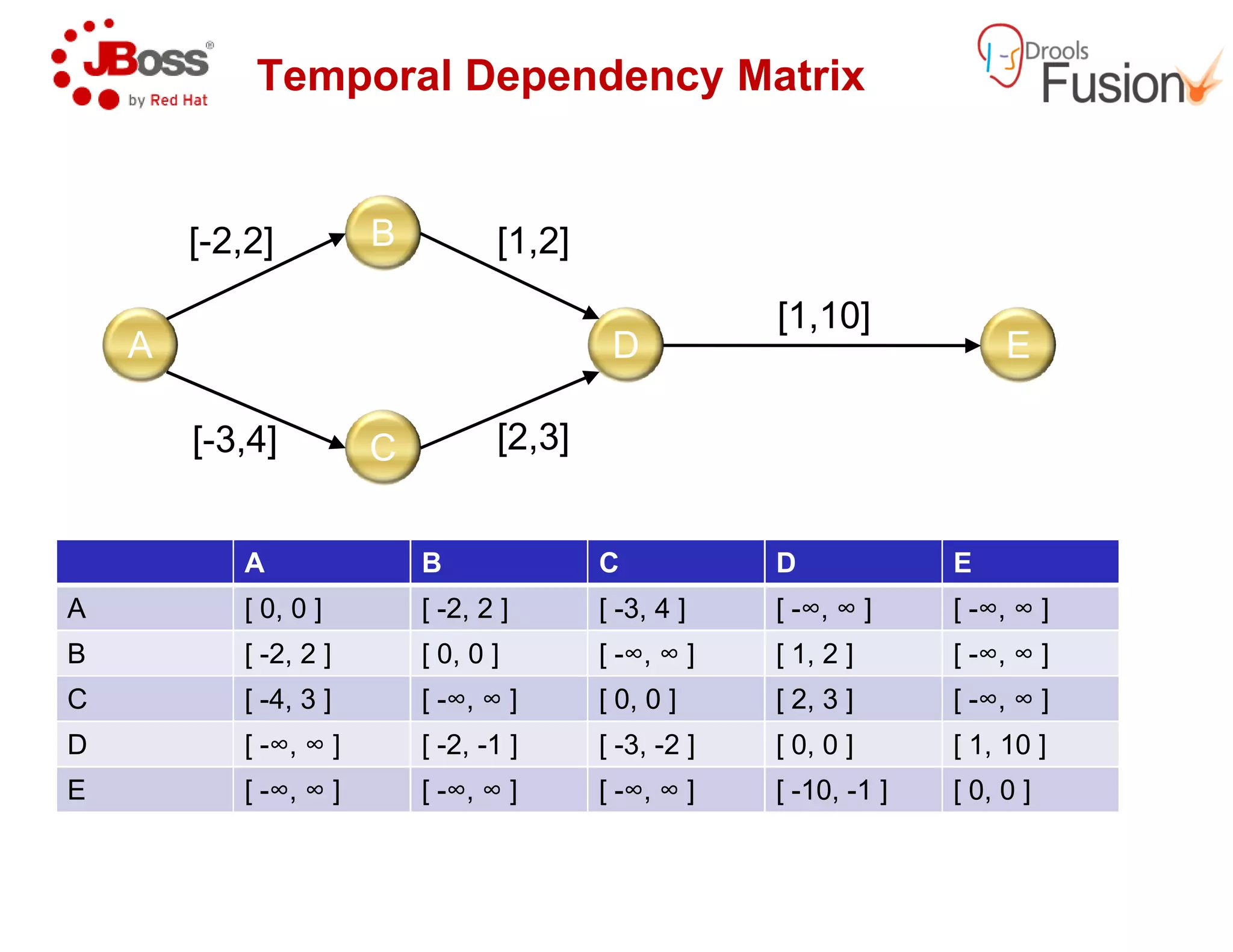 JBoss® by Red Hat

Temporal Dependency Matrix

Drools Fusion

[-2,2]
B
[1,2]
A
D
[1,10]
E
[-3,4]
C
[2,3]

| | A | B | C | D | E |
|---|---|---|---|---|---|
| A | [ 0, 0 ] | [ -2, 2 ] | [ -3, 4 ] | [ -∞, ∞ ] | [ -∞, ∞ ] |
| B | [ -2, 2 ] | [ 0, 0 ] | [ -∞, ∞ ] | [ 1, 2 ] | [ -∞, ∞ ] |
| C | [ -4, 3 ] | [ -∞, ∞ ] | [ 0, 0 ] | [ 2, 3 ] | [ -∞, ∞ ] |
| D | [ -∞, ∞ ] | [ -2, -1 ] | [ -3, -2 ] | [ 0, 0 ] | [ 1, 10 ] |
| E | [ -∞, ∞ ] | [ -∞, ∞ ] | [ -∞, ∞ ] | [ -10, -1 ] | [ 0, 0 ] |